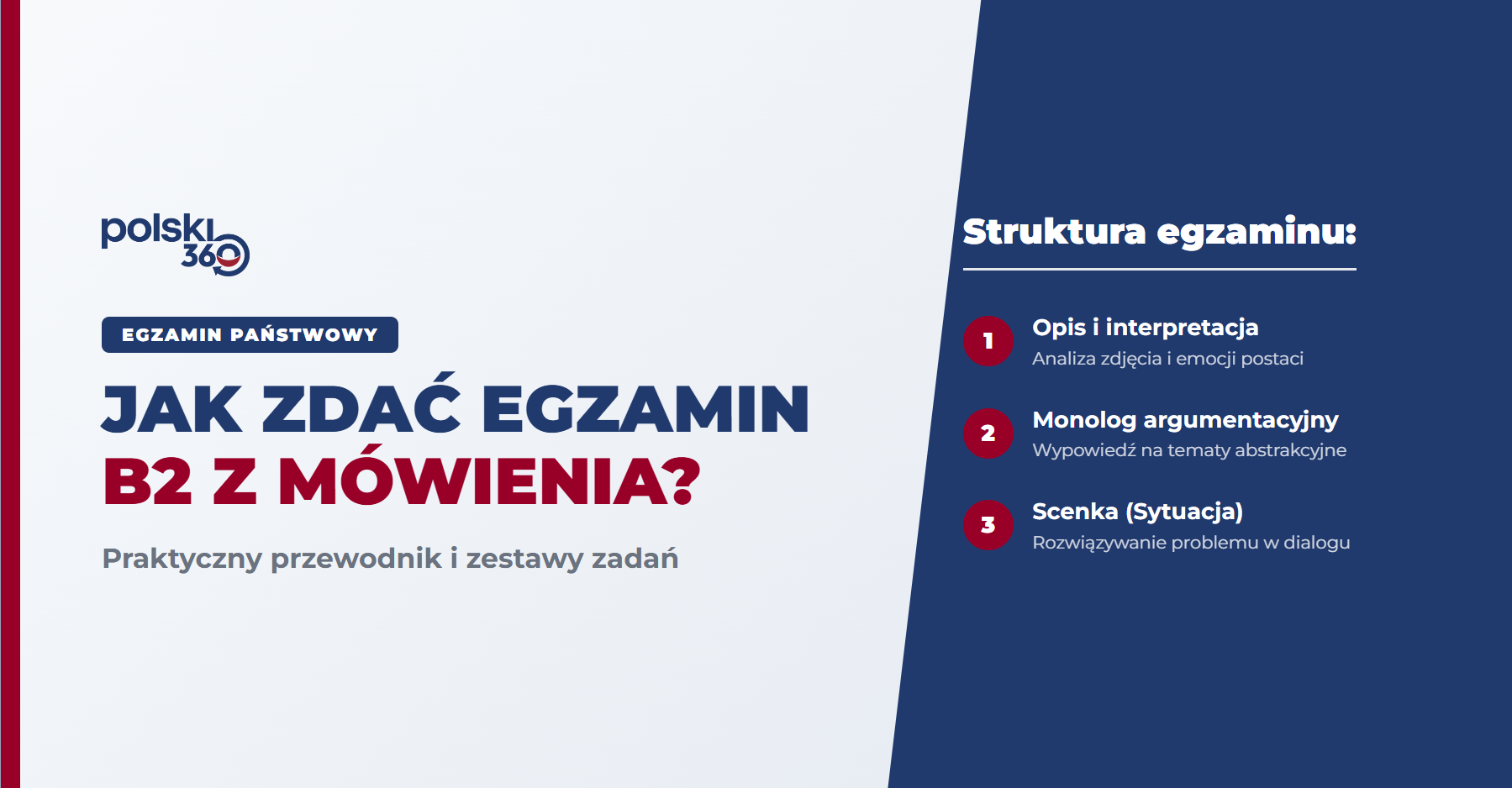 polski 360

EGZAMIN PAŃSTWOWY

JAK ZDAĆ EGZAMIN B2 Z MÓWIENIA?

Praktyczny przewodnik i zestawy zadań

Struktura egzaminu:

1 Opis i interpretacja
Analiza zdjęcia i emocji postaci

2 Monolog argumentacyjny
Wypowiedź na tematy abstrakcyjne

3 Scenka (Sytuacja)
Rozwiązywanie problemu w dialogu